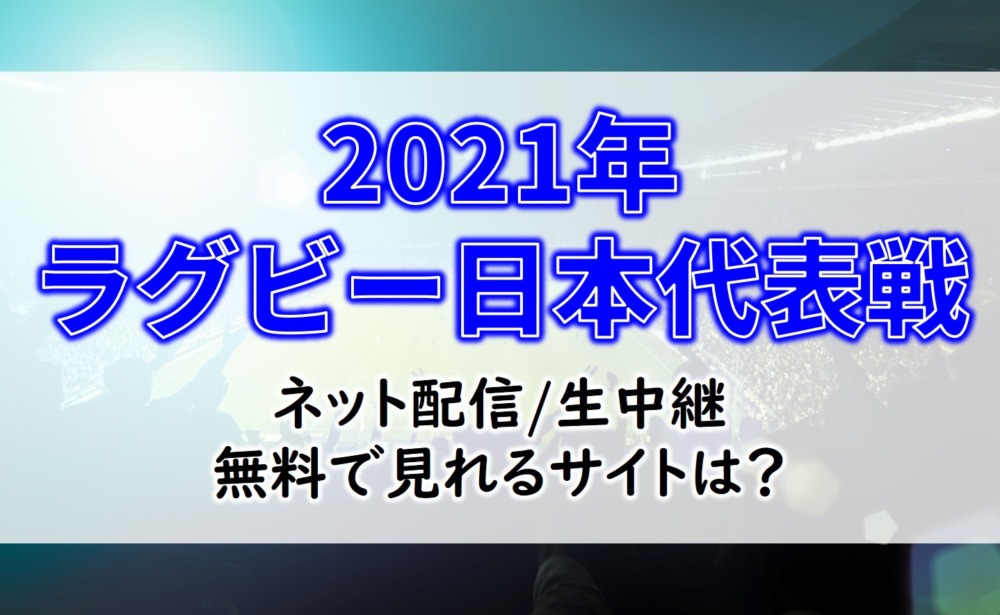 2021年
ラグビー日本代表戦

ネット配信/生中継
無料で見れるサイトは?